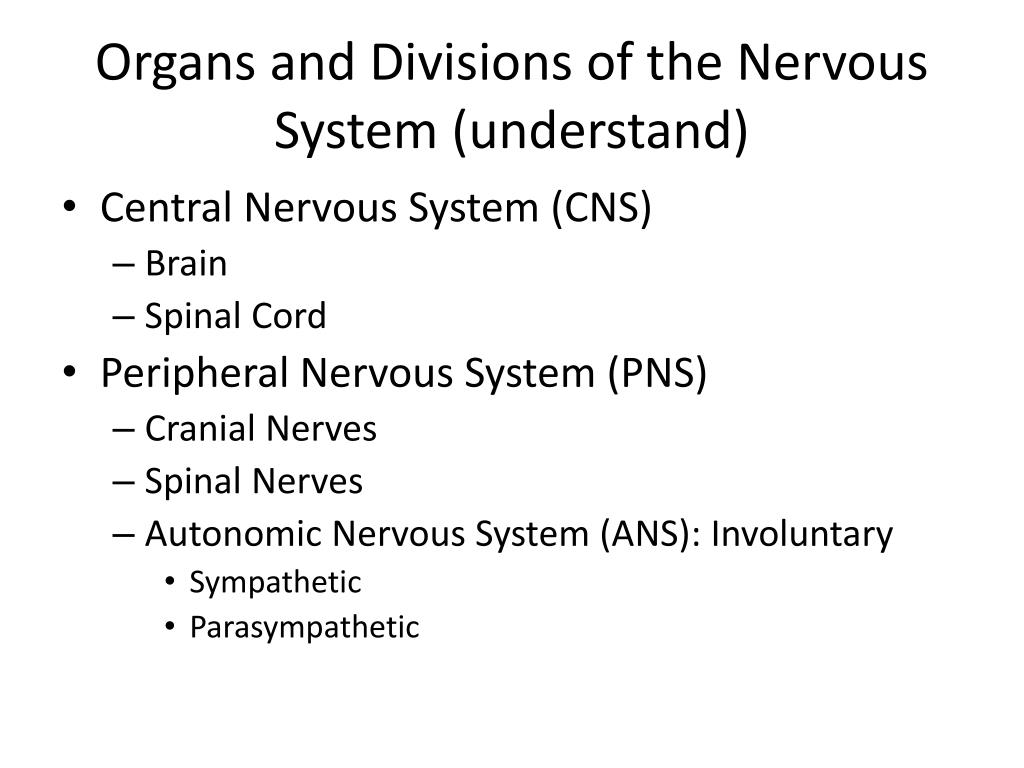 Organs and Divisions of the Nervous System (understand)

• Central Nervous System (CNS)
– Brain
– Spinal Cord
• Peripheral Nervous System (PNS)
– Cranial Nerves
– Spinal Nerves
– Autonomic Nervous System (ANS): Involuntary
• Sympathetic
• Parasympathetic